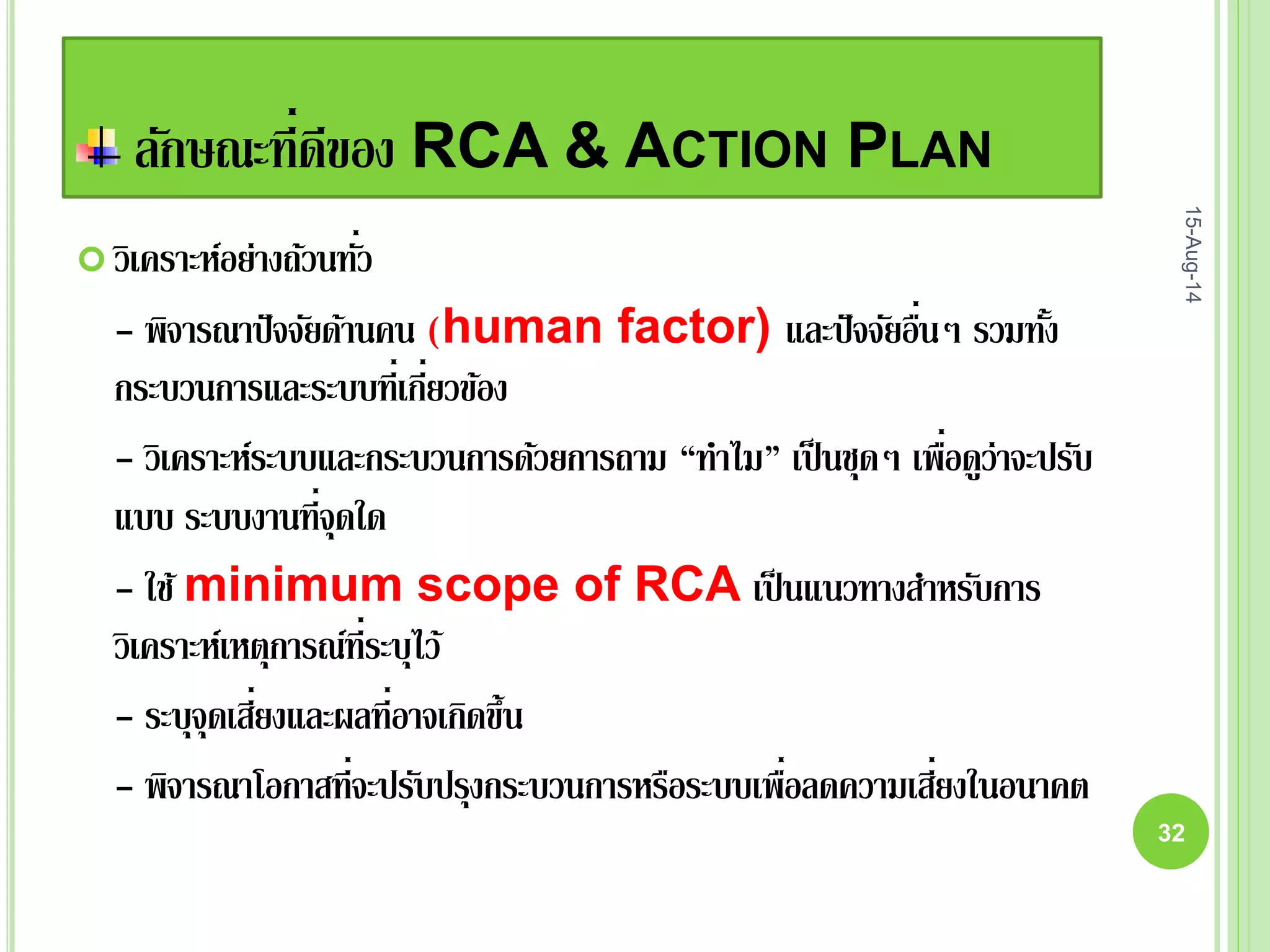 ลักษณะที่ดีของ RCA & ACTION PLAN

15-Aug-14

วิเคราะห์อย่างถ้วนทั่ว

– พิจารณาปัจจัยด้านคน (human factor) และปัจจัยอื่นๆ รวมทั้งกระบวนการและระบบที่เกี่ยวข้อง

– วิเคราะห์ระบบและกระบวนการด้วยการถาม “ทำไม” เป็นชุดๆ เพื่อดูว่าจะปรับแบบ ระบบงานที่จุดใด

– ใช้ minimum scope of RCA เป็นแนวทางสำหรับการวิเคราะห์เหตุการณ์ที่ระบุไว้

– ระบุจุดเสี่ยงและผลที่อาจเกิดขึ้น

– พิจารณาโอกาสที่จะปรับปรุงกระบวนการหรือระบบเพื่อลดความเสี่ยงในอนาคต

32